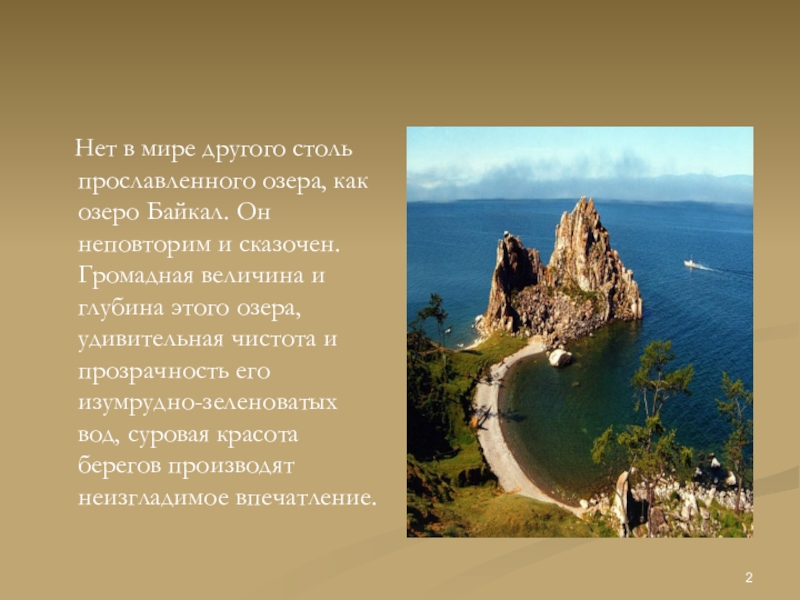 Нет в мире другого столь прославленного озера, как озеро Байкал. Он неповторим и сказочен. Громадная величина и глубина этого озера, удивительная чистота и прозрачность его изумрудно-зеленоватых вод, суровая красота берегов производят неизгладимое впечатление.

2